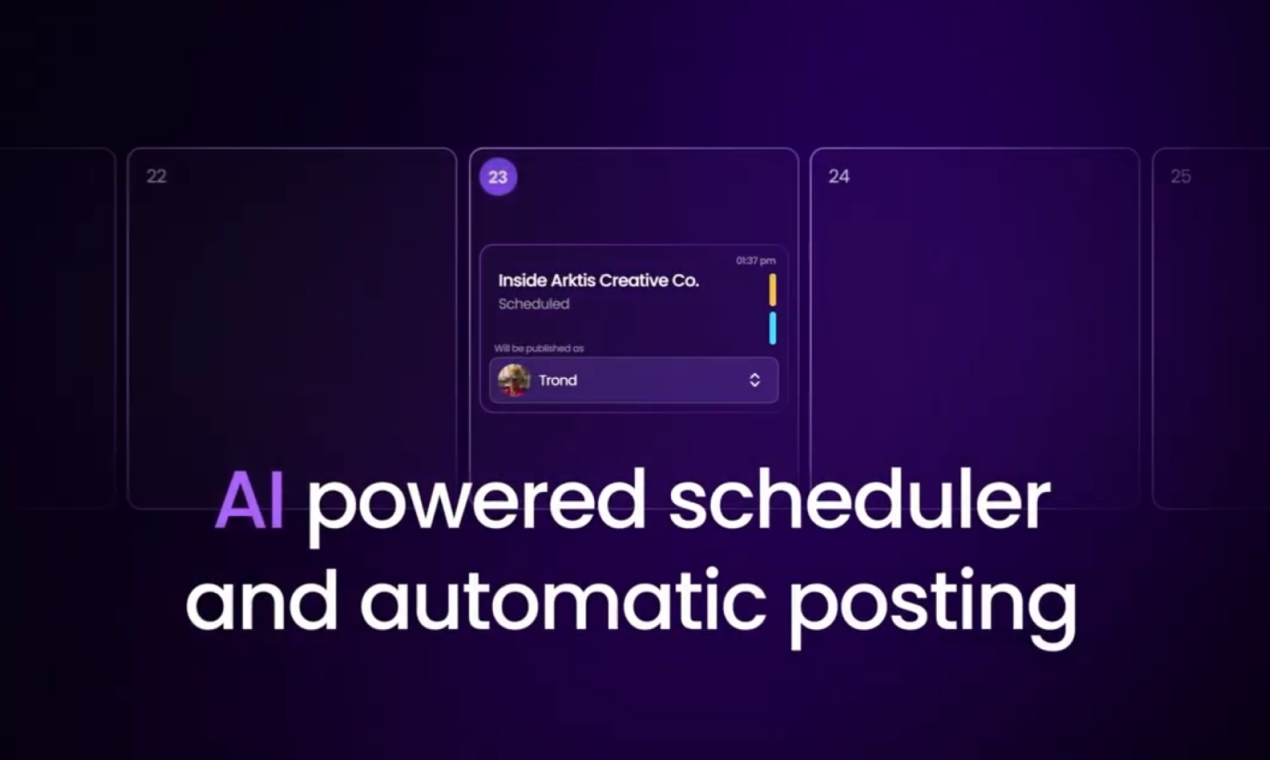 22

23

01:37 pm

Inside Arktis Creative Co.

Scheduled

Will be published as

Trond

24

25

AI powered scheduler and automatic posting